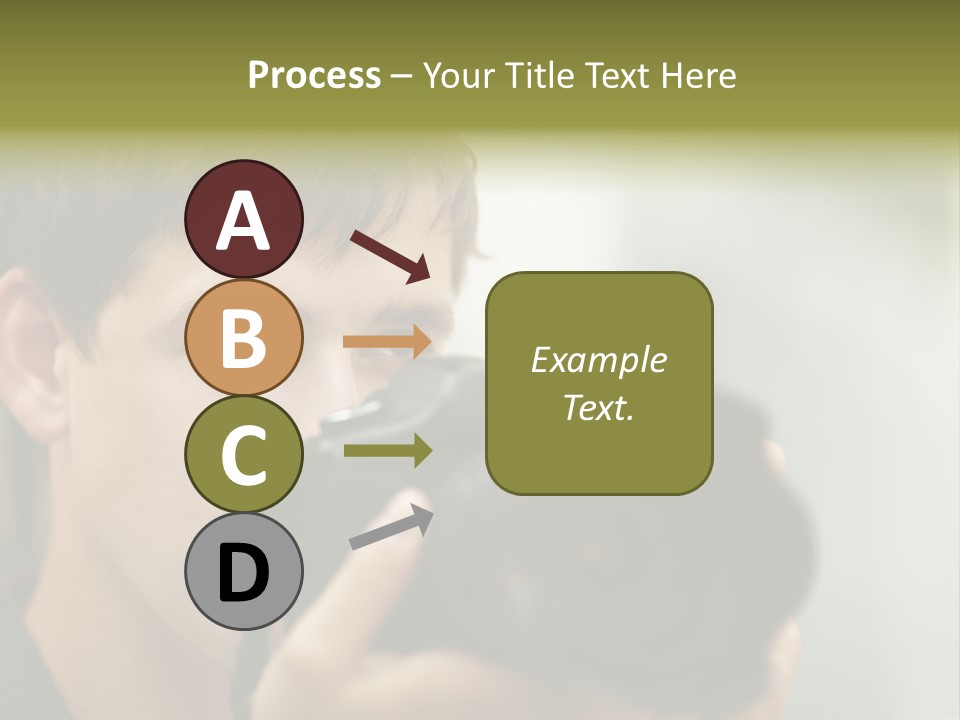 Process – Your Title Text Here

A

B

C

D

Example Text.